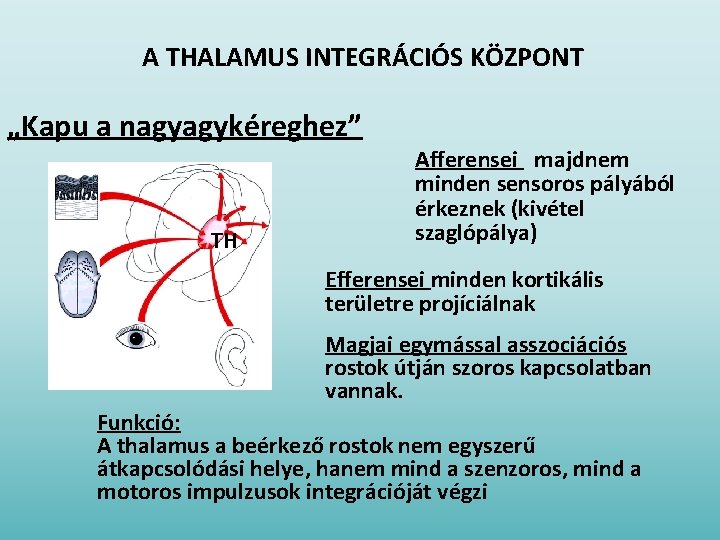 A THALAMUS INTEGRÁCIÓS KÖZPONT

„Kapu a nagyagykéreghez”

TH

Afferensei majdnem minden sensoros pályából érkeznek (kivétel szaglópálya)

Efferensei minden kortikális területre projíciálnak

Magjai egymással asszociációs rostok útján szoros kapcsolatban vannak.

Funkció:
A thalamus a beérkező rostok nem egyszerű átkapcsolódási helye, hanem mind a szenzoros, mind a motoros impulzusok integrációját végzi